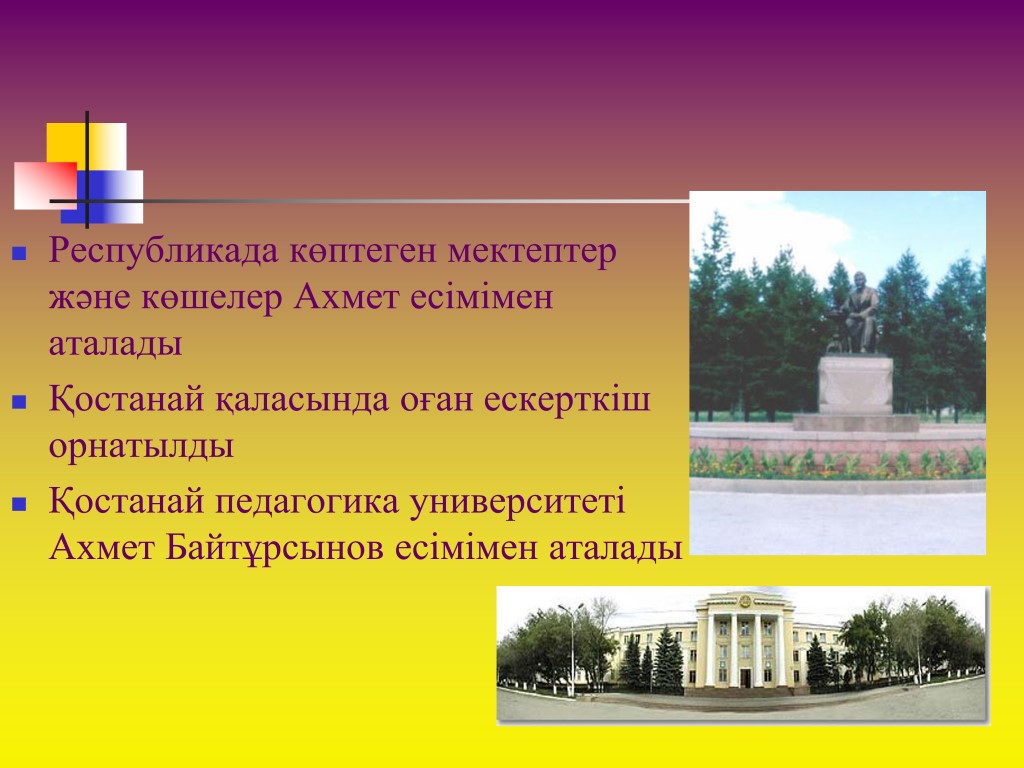 Республикада көптеген мектептер және көшелер Ахмет есімімен аталады

Қостанай қаласында оған ескерткіш орнатылды

Қостанай педагогика университеті Ахмет Байтұрсынов есімімен аталады